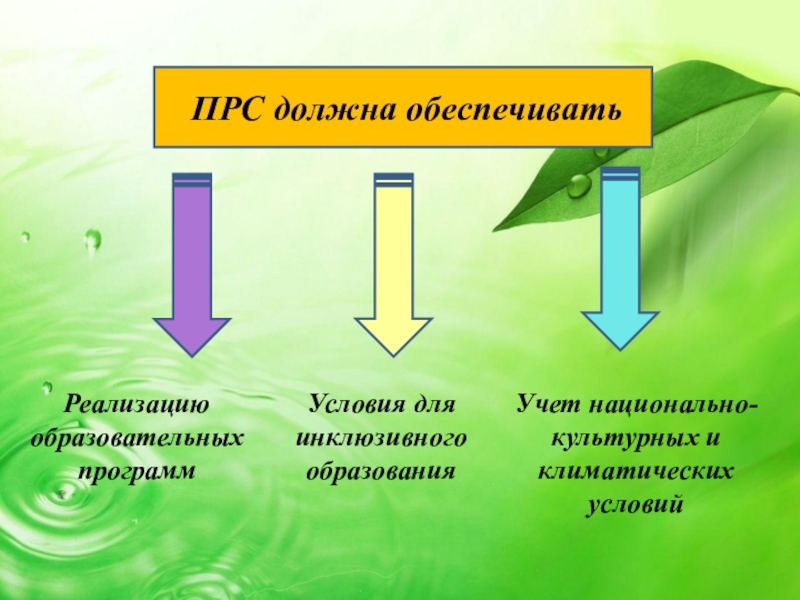 ПРС должна обеспечивать

Реализацию образовательных программ

Условия для инклюзивного образования

Учет национально-культурных и климатических условий